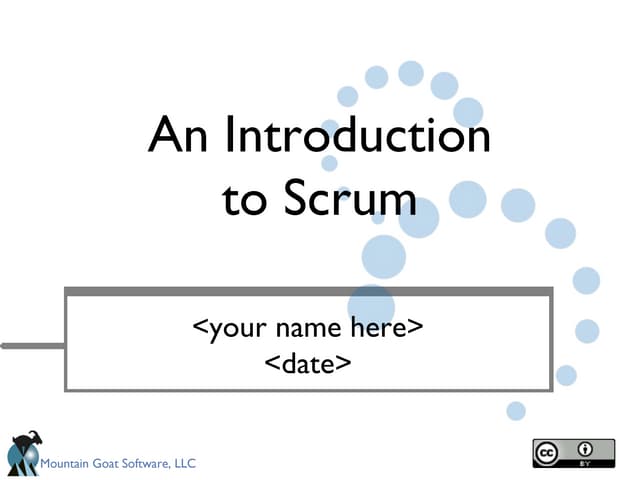 An Introduction to Scrum

<your name here>
<date>

Mountain Goat Software, LLC

cc BY